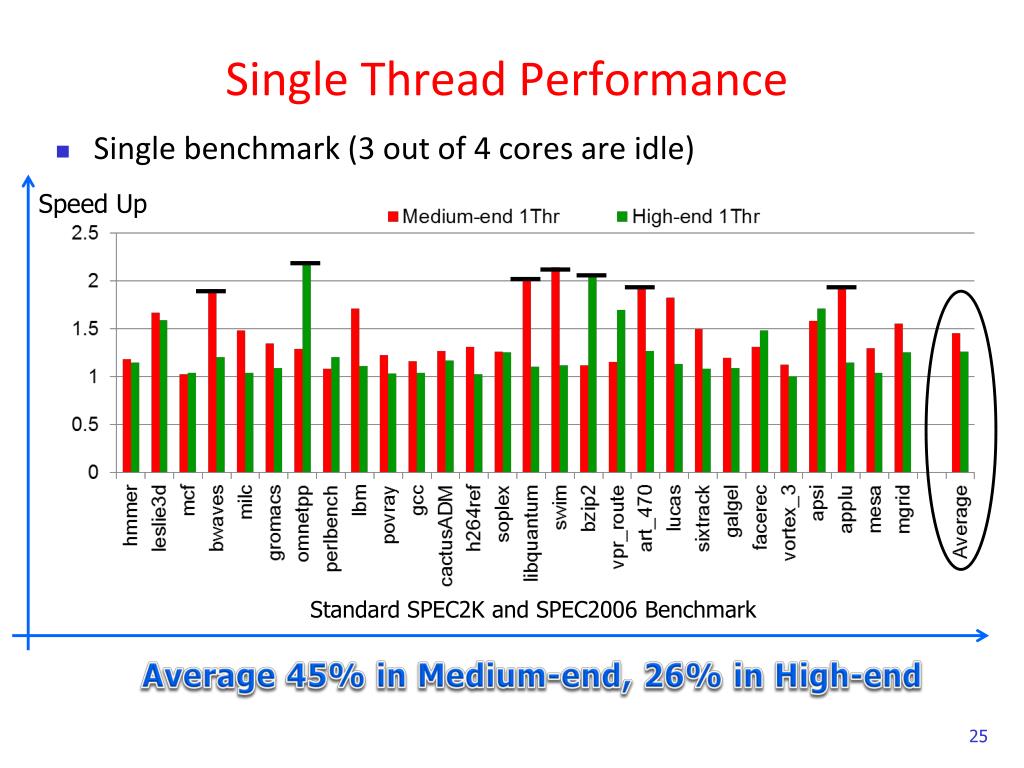 Single Thread Performance

Single benchmark (3 out of 4 cores are idle)

Speed Up

Medium-end 1Thr High-end 1Thr

2.5
2
1.5
1
0.5
0

hmmer leslie3d mcf bwaves milc gromacs omnetpp perlbench lbm povray gcc cactusADM h264ref soplex libquantum swim bzip2 vpr_route art_470 lucas sixtrack galgel facerec vortex_3 apsi applu mesa mgrid Average

Standard SPEC2K and SPEC2006 Benchmark

Average 45% in Medium-end, 26% in High-end

25